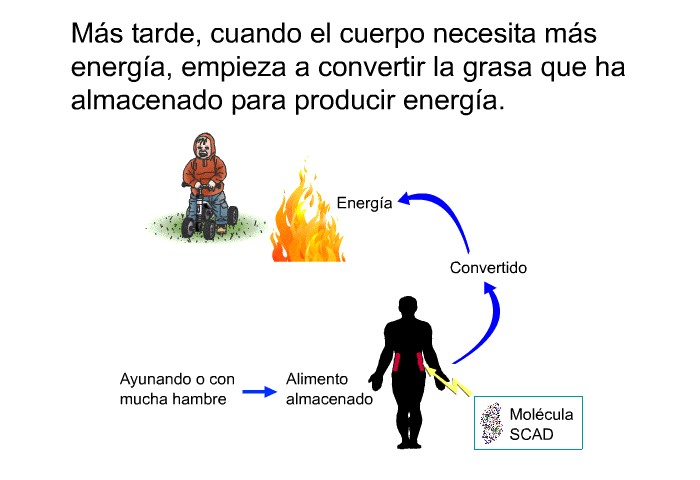 Más tarde, cuando el cuerpo necesita más energía, empieza a convertir la grasa que ha almacenado para producir energía.

Energía

Convertido

Ayunando o con mucha hambre

Alimento almacenado

Molécula SCAD